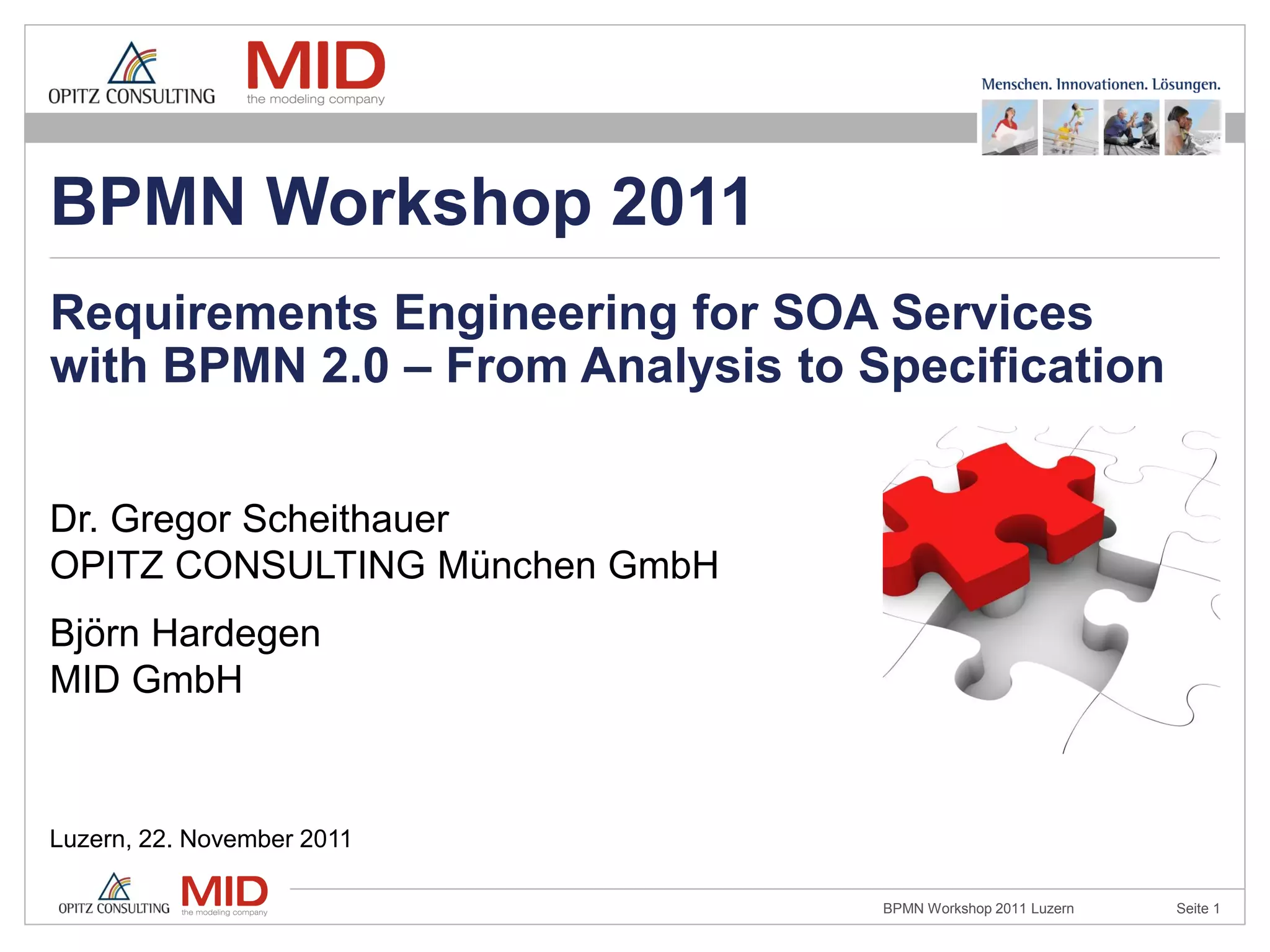 OPITZ CONSULTING

MID
the modeling company

Menschen. Innovationen. Lösungen.

BPMN Workshop 2011

Requirements Engineering for SOA Services with BPMN 2.0 – From Analysis to Specification

Dr. Gregor Scheithauer
OPITZ CONSULTING München GmbH

Björn Hardegen
MID GmbH

Luzern, 22. November 2011

OPITZ CONSULTING

MID
the modeling company

BPMN Workshop 2011 Luzern

Seite 1